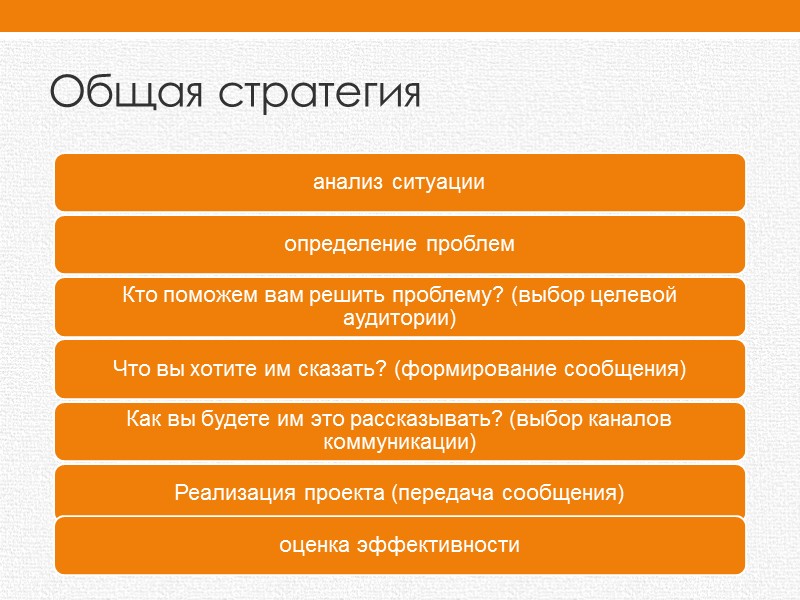 Общая стратегия

анализ ситуации

определение проблем

Кто поможем вам решить проблему? (выбор целевой аудитории)

Что вы хотите им сказать? (формирование сообщения)

Как вы будете им это рассказывать? (выбор каналов коммуникации)

Реализация проекта (передача сообщения)

оценка эффективности